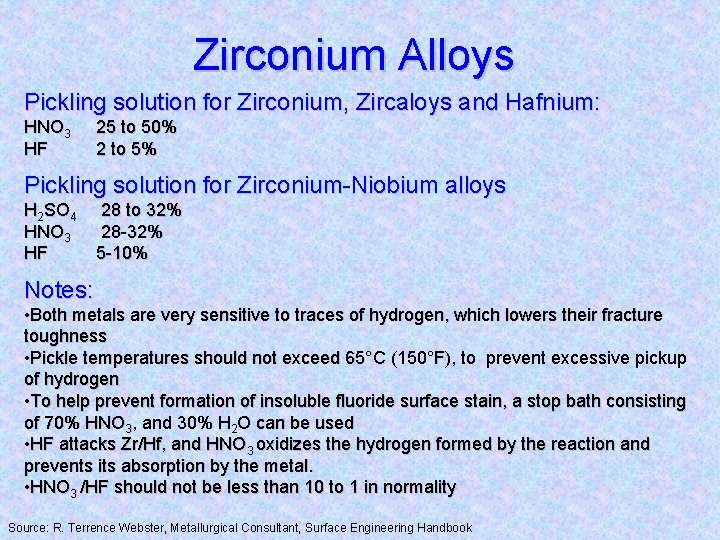 Zirconium Alloys

Pickling solution for Zirconium, Zircaloys and Hafnium:
$HNO_3$ 25 to 50%
HF 2 to 5%

Pickling solution for Zirconium-Niobium alloys
$H_2SO_4$ 28 to 32%
$HNO_3$ 28-32%
HF 5-10%

Notes:
•Both metals are very sensitive to traces of hydrogen, which lowers their fracture toughness
•Pickle temperatures should not exceed 65°C (150°F), to prevent excessive pickup of hydrogen
•To help prevent formation of insoluble fluoride surface stain, a stop bath consisting of 70% $HNO_3$, and 30% $H_2O$ can be used
•HF attacks Zr/Hf, and $HNO_3$ oxidizes the hydrogen formed by the reaction and prevents its absorption by the metal.
•$HNO_3$ /HF should not be less than 10 to 1 in normality

Source: R. Terrence Webster, Metallurgical Consultant, Surface Engineering Handbook